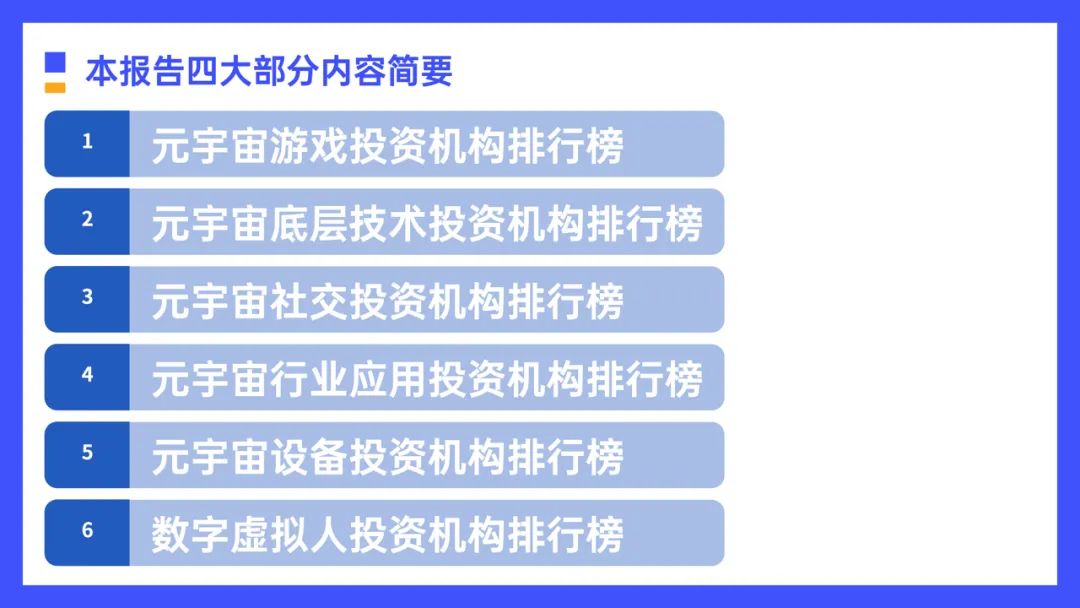 本报告四大部分内容简要

1 元宇宙游戏投资机构排行榜

2 元宇宙底层技术投资机构排行榜

3 元宇宙社交投资机构排行榜

4 元宇宙行业应用投资机构排行榜

5 元宇宙设备投资机构排行榜

6 数字虚拟人投资机构排行榜